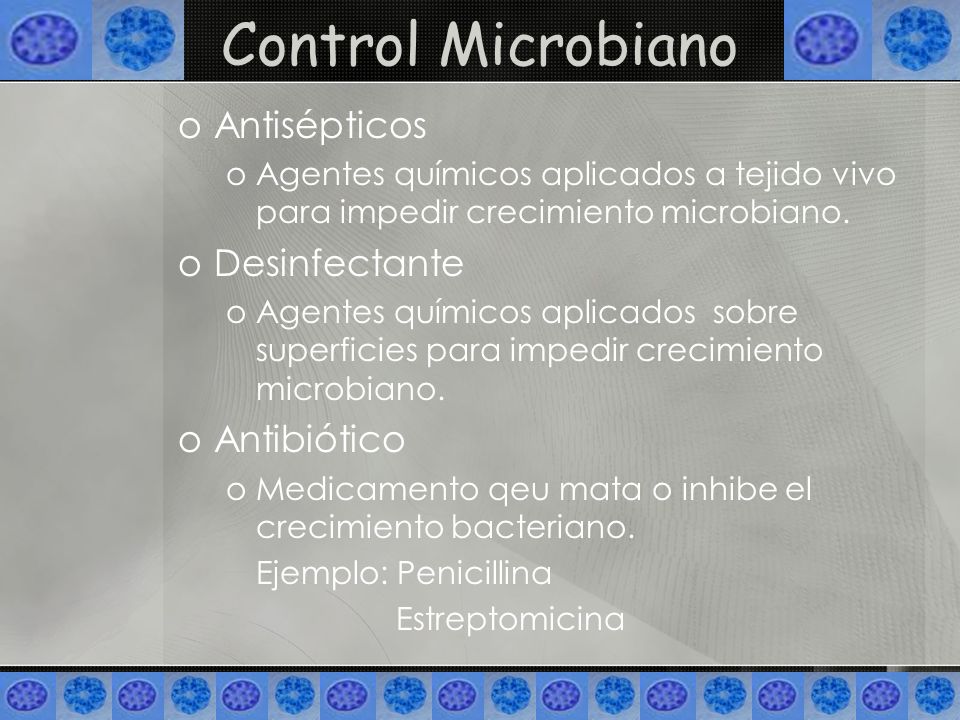 Control Microbiano

o Antisépticos

o Agentes químicos aplicados a tejido vivo para impedir crecimiento microbiano.

o Desinfectante

o Agentes químicos aplicados sobre superficies para impedir crecimiento microbiano.

o Antibiótico

o Medicamento qeu mata o inhibe el crecimiento bacteriano.

Ejemplo: Penicillina

Estreptomicina